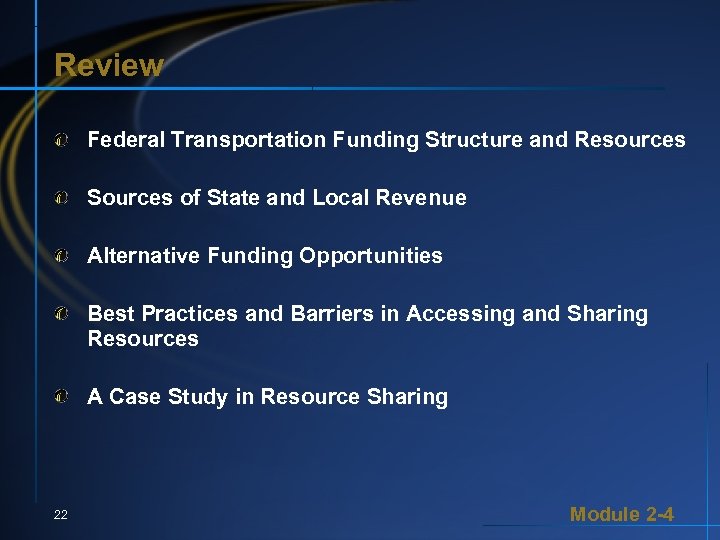 Review

Federal Transportation Funding Structure and Resources

Sources of State and Local Revenue

Alternative Funding Opportunities

Best Practices and Barriers in Accessing and Sharing Resources

A Case Study in Resource Sharing

22

Module 2-4